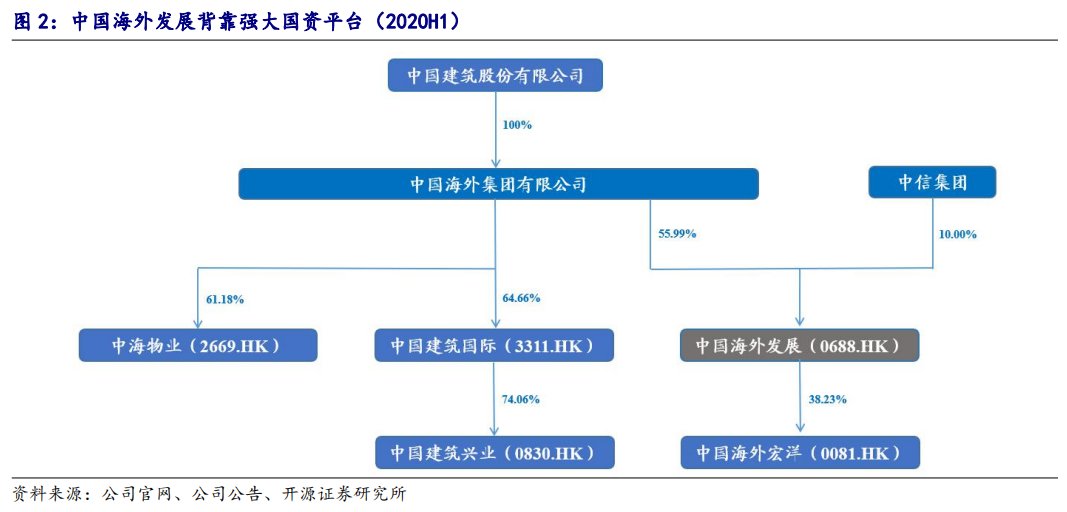 图 2：中国海外发展背靠强大国资平台（2020H1）

中国建筑股份有限公司

100%

中国海外集团有限公司

中信集团

55.99%

10.00%

61.18%

64.66%

中海物业（2669.HK）

中国建筑国际（3311.HK）

中国海外发展（0688.HK）

74.06%

38.23%

中国建筑兴业（0830.HK）

中国海外宏洋（0081.HK）

资料来源：公司官网、公司公告、开源证券研究所